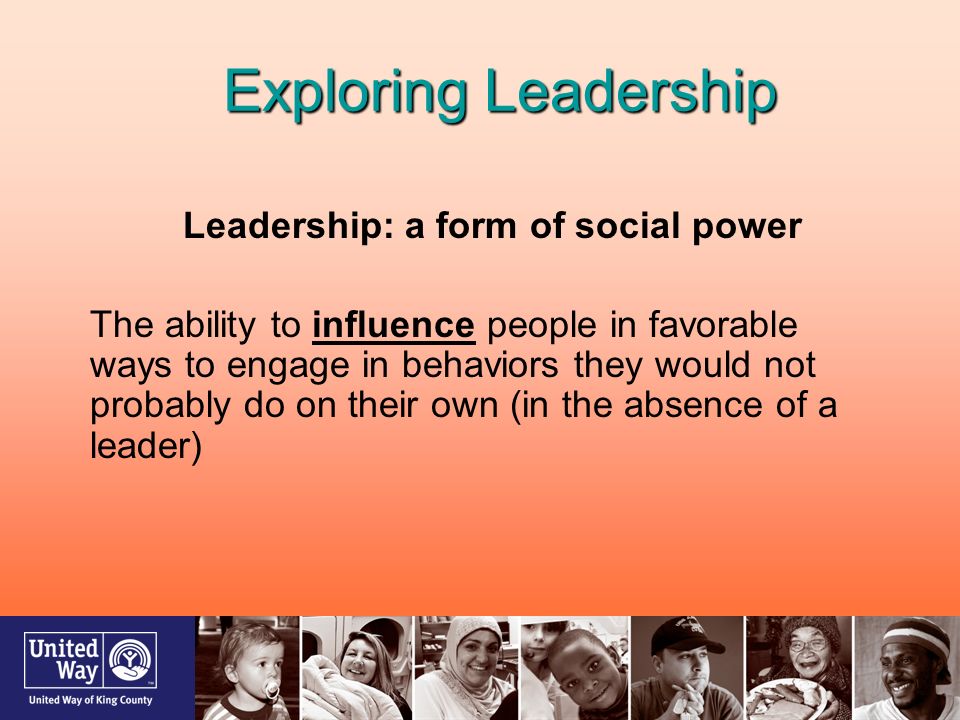 Exploring Leadership

Leadership: a form of social power

The ability to influence people in favorable ways to engage in behaviors they would not probably do on their own (in the absence of a leader)

United Way

United Way of King County